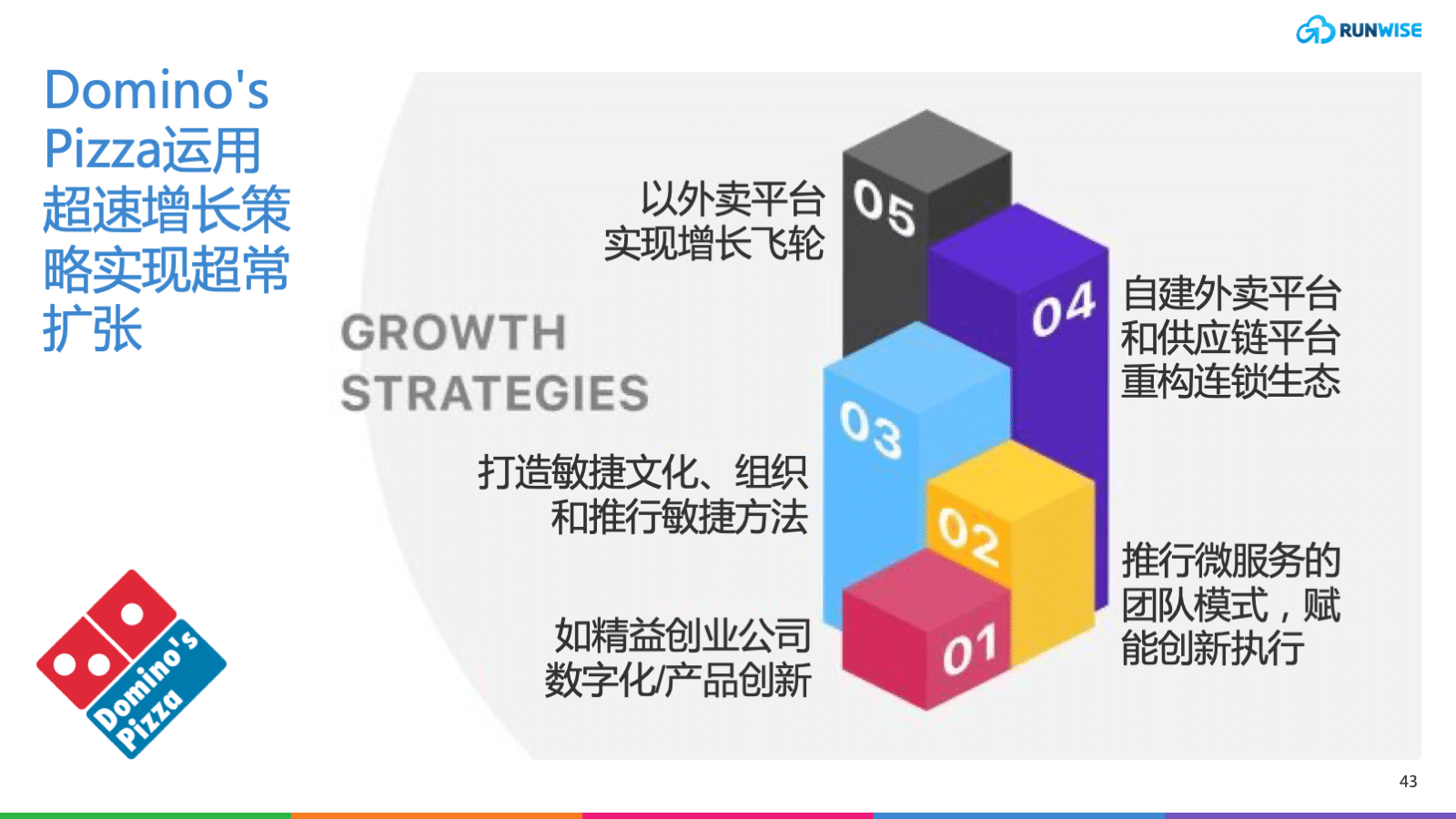 RUNWISE

Domino's Pizza运用超速增长策略实现超常扩张

GROWTH STRATEGIES

以外卖平台实现增长飞轮

05

04

自建外卖平台和供应链平台重构连锁生态

03

打造敏捷文化、组织和推行敏捷方法

02

推行微服务的团队模式，赋能创新执行

01

如精益创业公司数字化/产品创新

Domino's Pizza

43